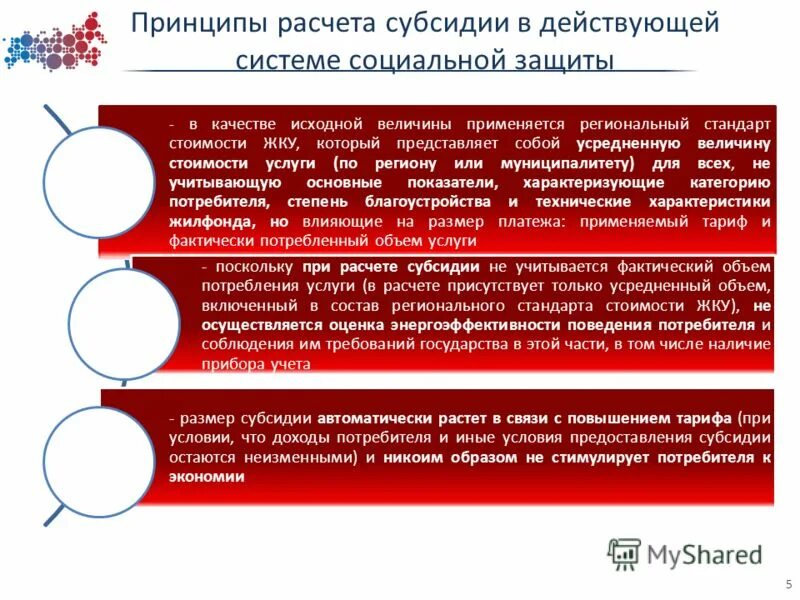 Принципы расчета субсидии в действующей системе социальной защиты

- в качестве исходной величины применяется региональный стандарт стоимости ЖКУ, который представляет собой усредненную величину стоимости услуги (по региону или муниципалитету) для всех, не учитывающую основные показатели, характеризующие категорию потребителя, степень благоустройства и технические характеристики жилфонда, но влияющие на размер платежа: применяемый тариф и фактически потребленный объем услуги

- поскольку при расчете субсидии не учитывается фактический объем потребления услуги (в расчете присутствует только усредненный объем, включенный в состав регионального стандарта стоимости ЖКУ), не осуществляется оценка энергоэффективности поведения потребителя и соблюдения им требований государства в этой части, в том числе наличие прибора учета

- размер субсидии автоматически растет в связи с повышением тарифа (при условии, что доходы потребителя и иные условия предоставления субсидии остаются неизменными) и никоим образом не стимулирует потребителя к экономии

MyShared

5